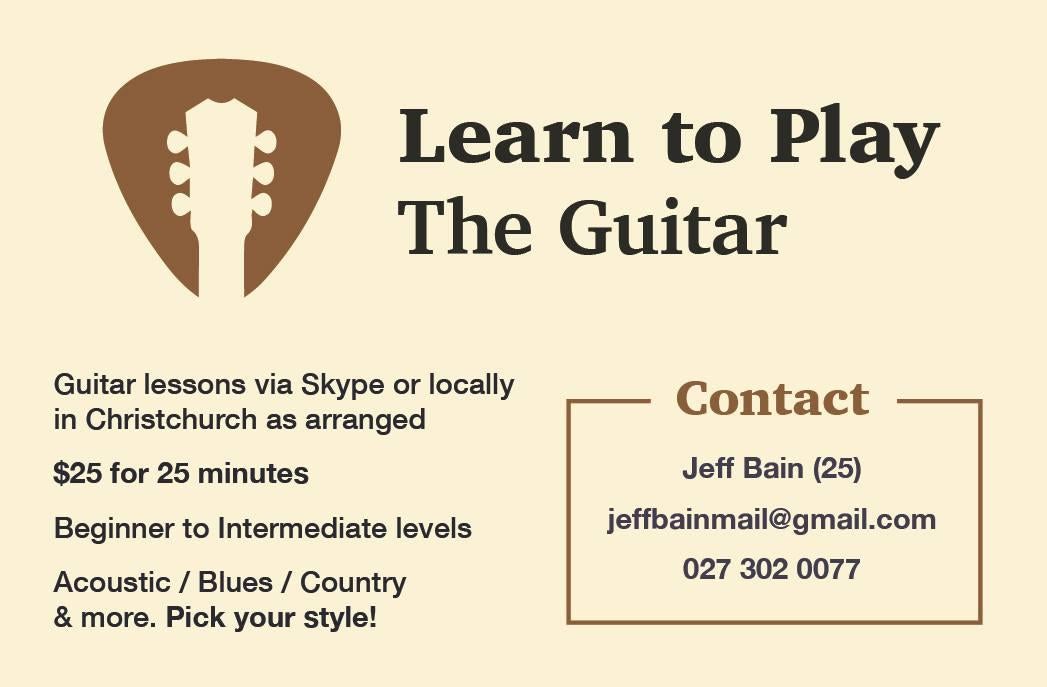 Learn to Play
The Guitar

Guitar lessons via Skype or locally in Christchurch as arranged

$25 for 25 minutes

Beginner to Intermediate levels

Acoustic / Blues / Country & more. Pick your style!

Contact

Jeff Bain (25)

jeffbainmail@gmail.com

027 302 0077